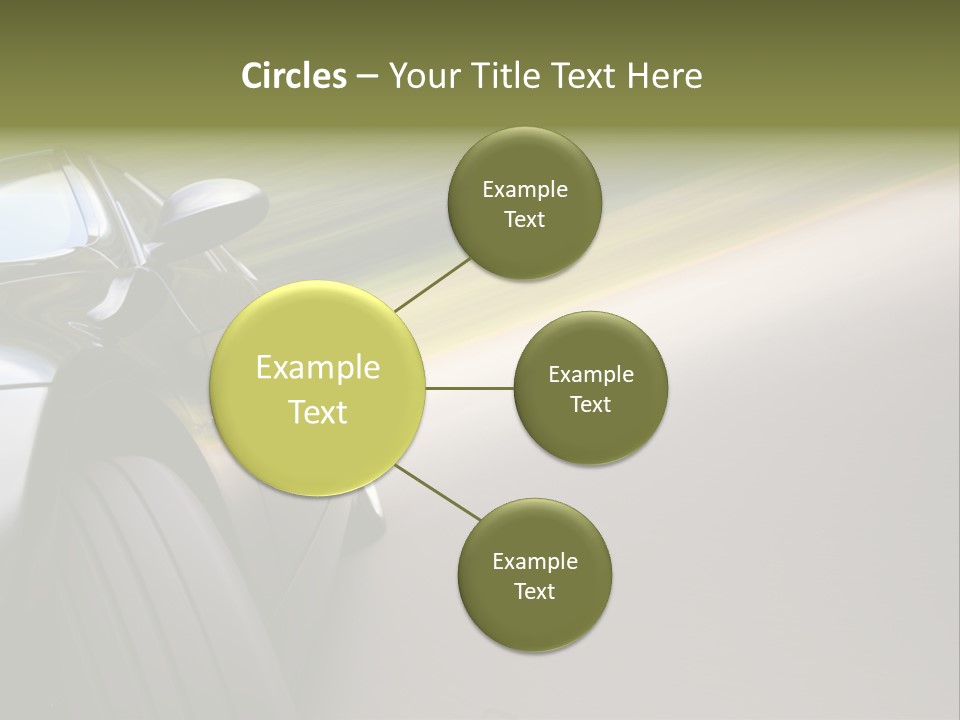 Circles – Your Title Text Here

Example Text

Example Text

Example Text

Example Text